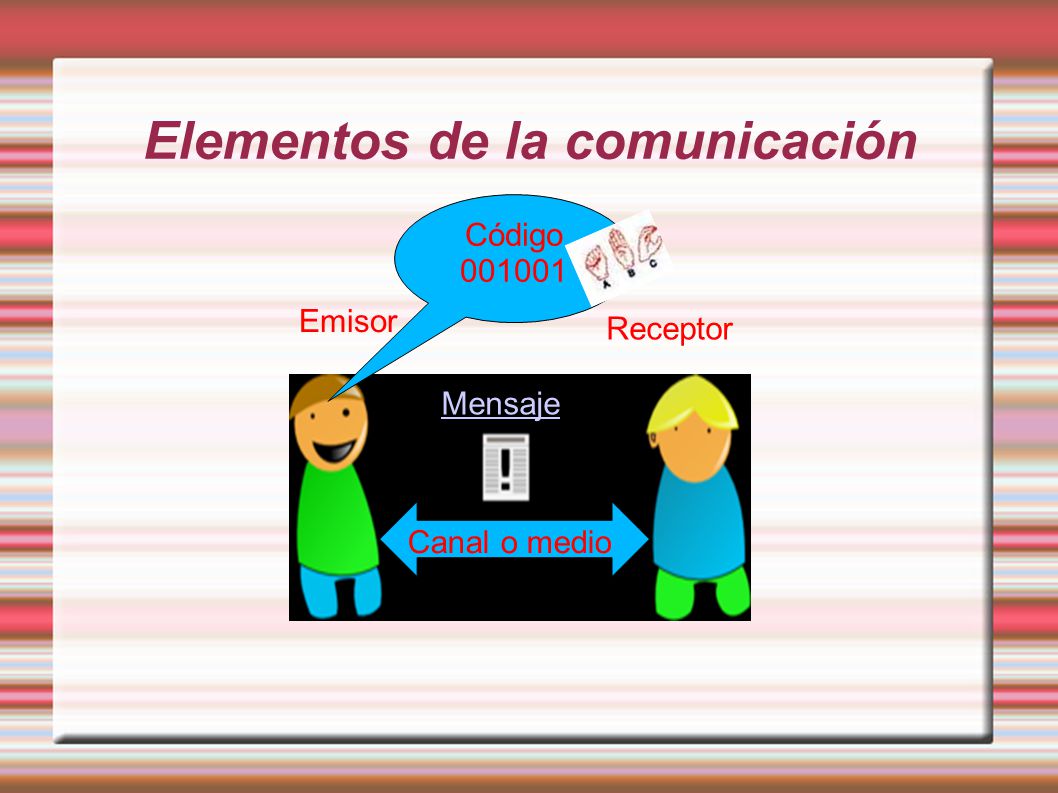 Elementos de la comunicación

Código
001001

A B C

Emisor

Receptor

Mensaje

Canal o medio